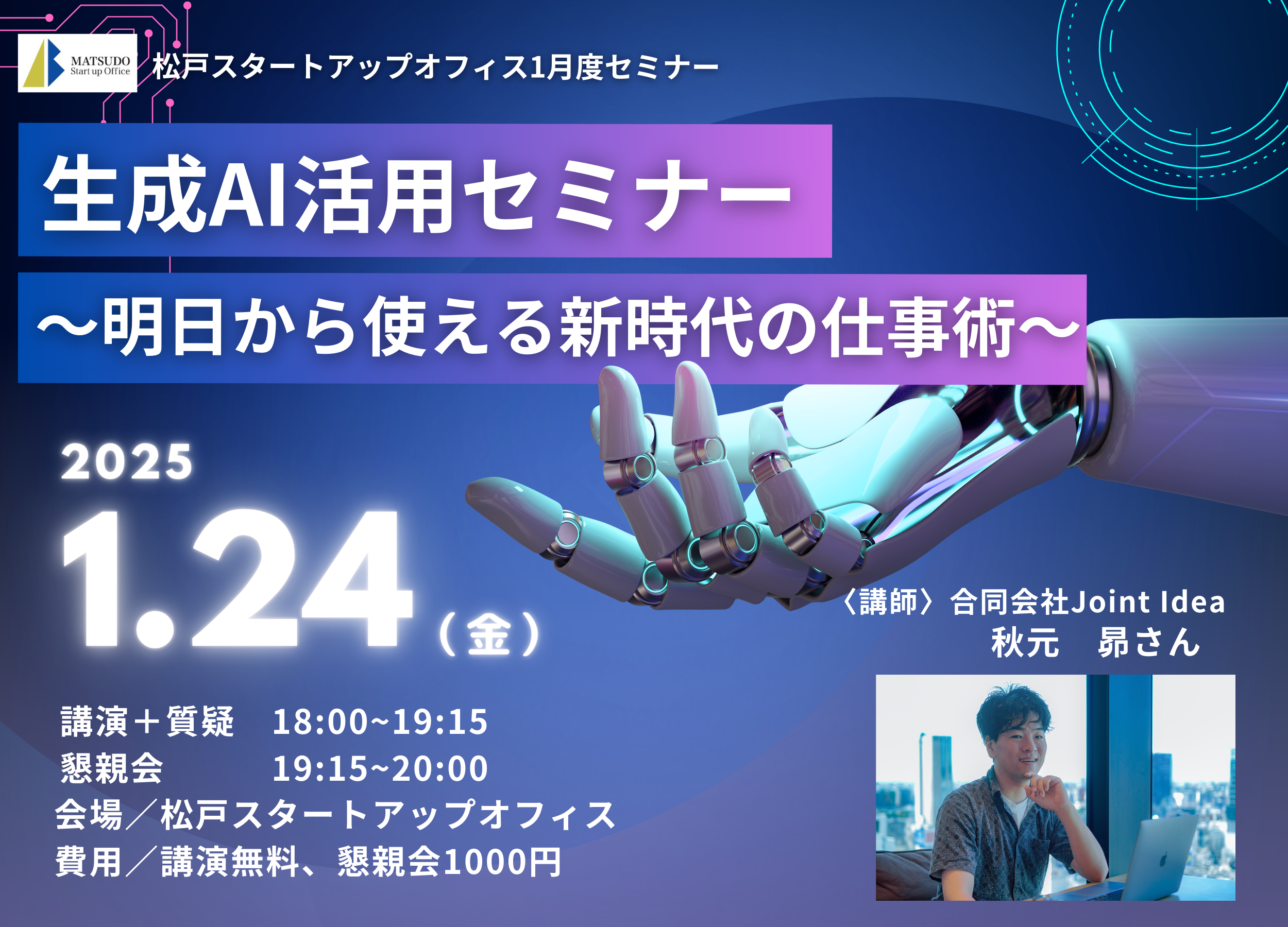 MATSUDO
Start up Office

松戸スタートアップオフィス1月度セミナー

生成AI活用セミナー

～明日から使える新時代の仕事術～

2025

1.24（金）

〈講師〉合同会社Joint Idea
秋元　昴さん

講演＋質疑　18:00~19:15
懇親会　19:15~20:00
会場／松戸スタートアップオフィス
費用／講演無料、懇親会1000円